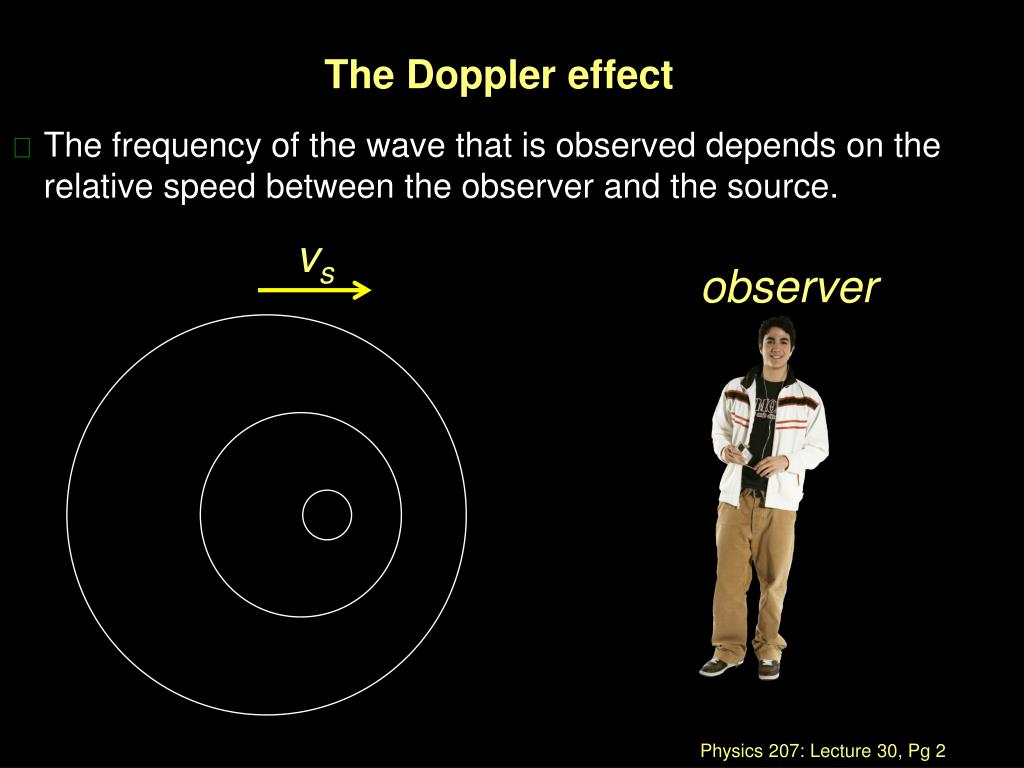 The Doppler effect

The frequency of the wave that is observed depends on the relative speed between the observer and the source.

$v_s$

observer

Physics 207: Lecture 30, Pg 2